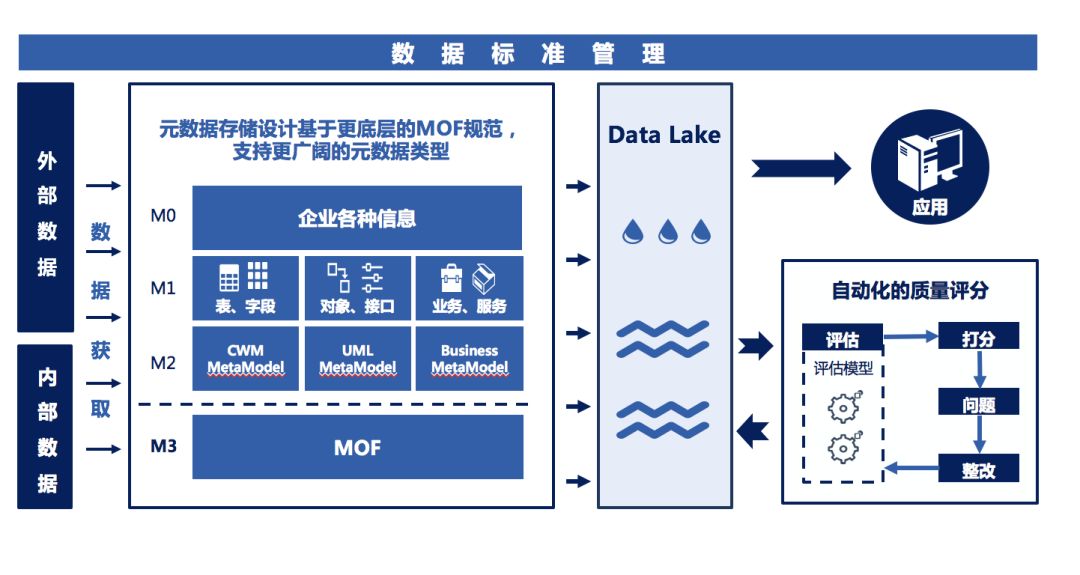 数据标准管理

外部数据

内部数据

数据获取

元数据存储设计基于更底层的MOF规范，支持更广阔的元数据类型

M0 企业各种信息

M1 表、字段 对象、接口 业务、服务

M2 CWM MetaModel UML MetaModel Business MetaModel

M3 MOF

Data Lake

应用

自动化的质量评分

评估

评估模型

打分

问题

整改